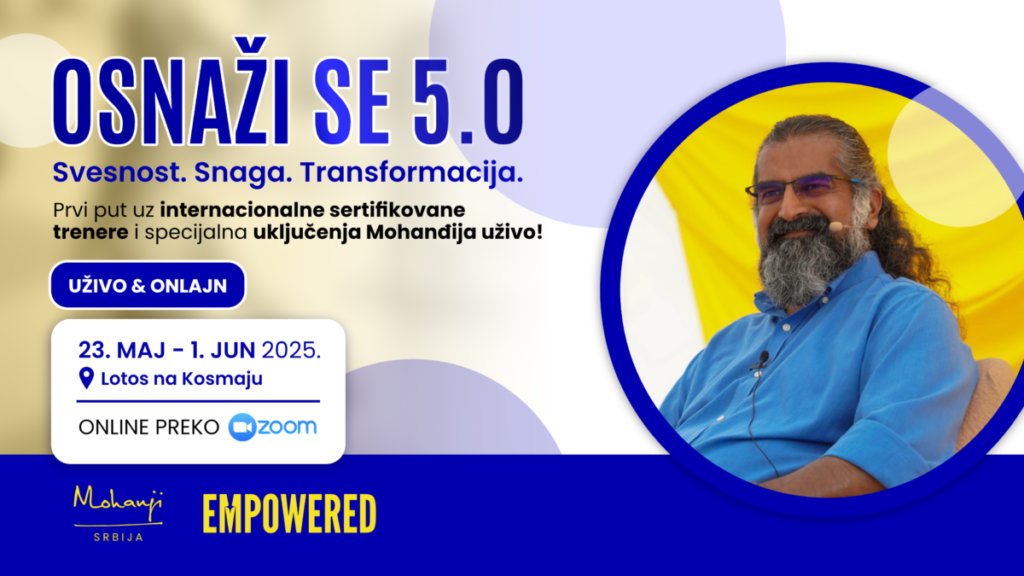 OSNAŽI SE 5.0

Svesnost. Snaga. Transformacija.

Prvi put uz internacionalne sertifikovane trenere i specijalna uključenja Mohanđija uživo!

UŽIVO & ONLAJN

23. MAJ - 1. JUN 2025.
Lotos na Kosmaju

ONLINE PREKO zoom

Mohanji
SRBIJA

EMPOWERED